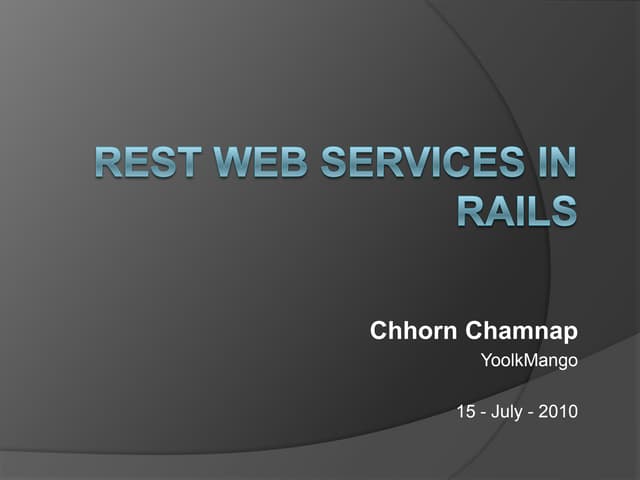 REST WEB SERVICES IN RAILS

Chhorn Chamnap
YoolkMango

15 - July - 2010